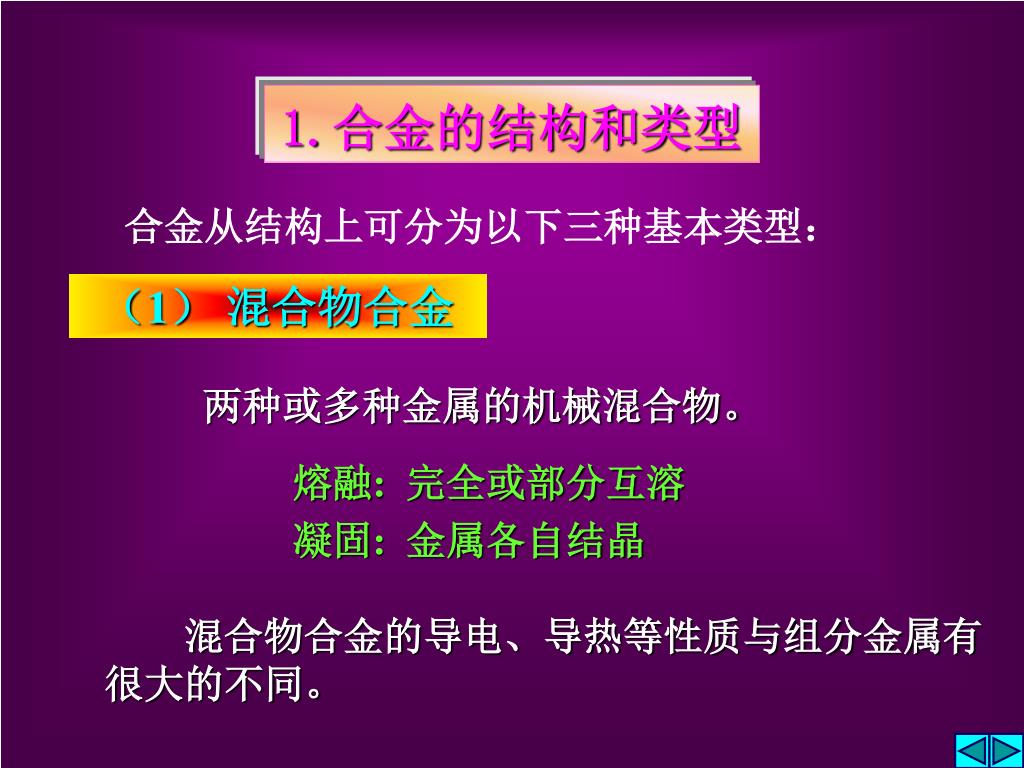 1. 合金的结构和类型

合金从结构上可分为以下三种基本类型：

（1） 混合物合金

两种或多种金属的机械混合物。

熔融：完全或部分互溶
凝固：金属各自结晶

混合物合金的导电、导热等性质与组分金属有很大的不同。